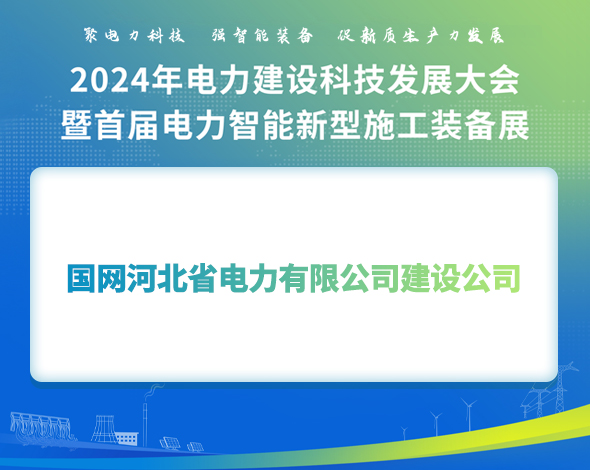 聚电力科技 强智能装备 促新质生产力发展

2024年电力建设科技发展大会
暨首届电力智能新型施工装备展

国网河北省电力有限公司建设公司